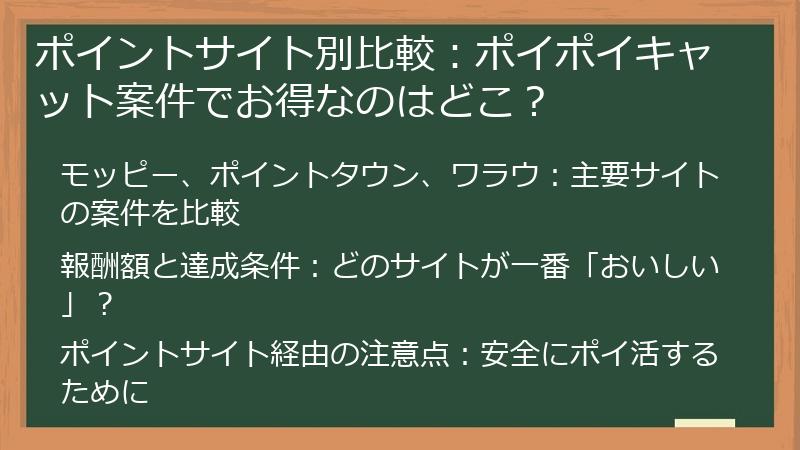 ポイントサイト別比較：ポイポイキャット案件でお得なのはどこ？

モッピー、ポイントタウン、ワラウ：主要サイトの案件を比較

報酬額と達成条件：どのサイトが一番「おいしい」？

ポイントサイト経由の注意点：安全にポイ活するために